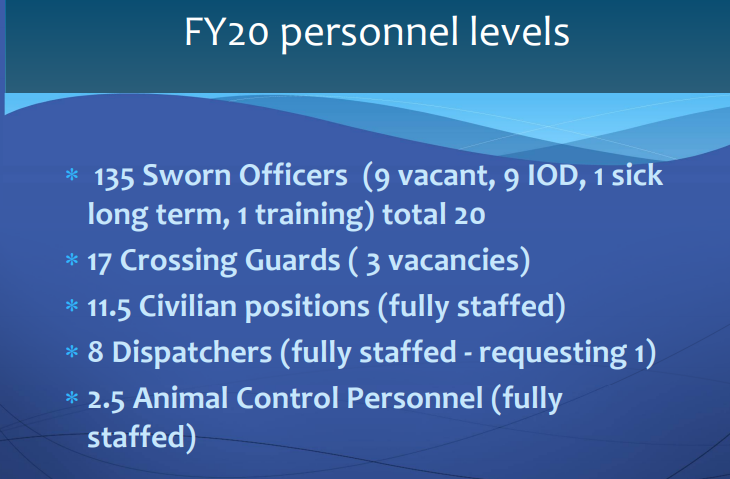 FY20 personnel levels

* 135 Sworn Officers (9 vacant, 9 IOD, 1 sick long term, 1 training) total 20
* 17 Crossing Guards ( 3 vacancies)
* 11.5 Civilian positions (fully staffed)
* 8 Dispatchers (fully staffed - requesting 1)
* 2.5 Animal Control Personnel (fully staffed)